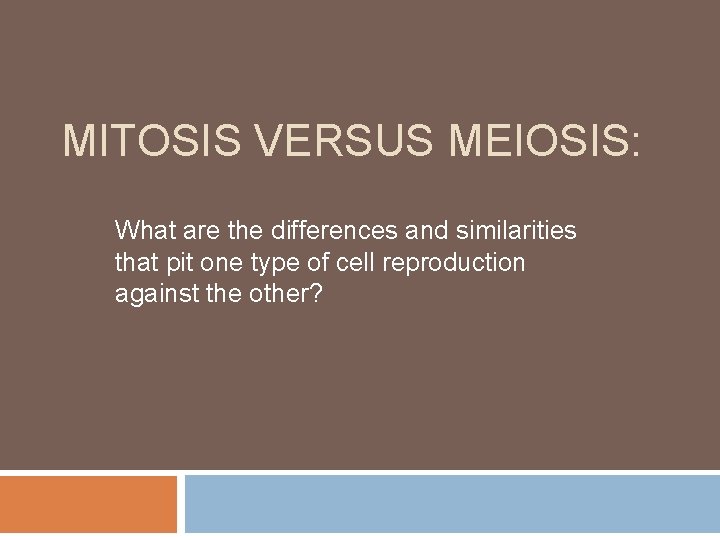 MITOSIS VERSUS MEIOSIS:

What are the differences and similarities that pit one type of cell reproduction against the other?